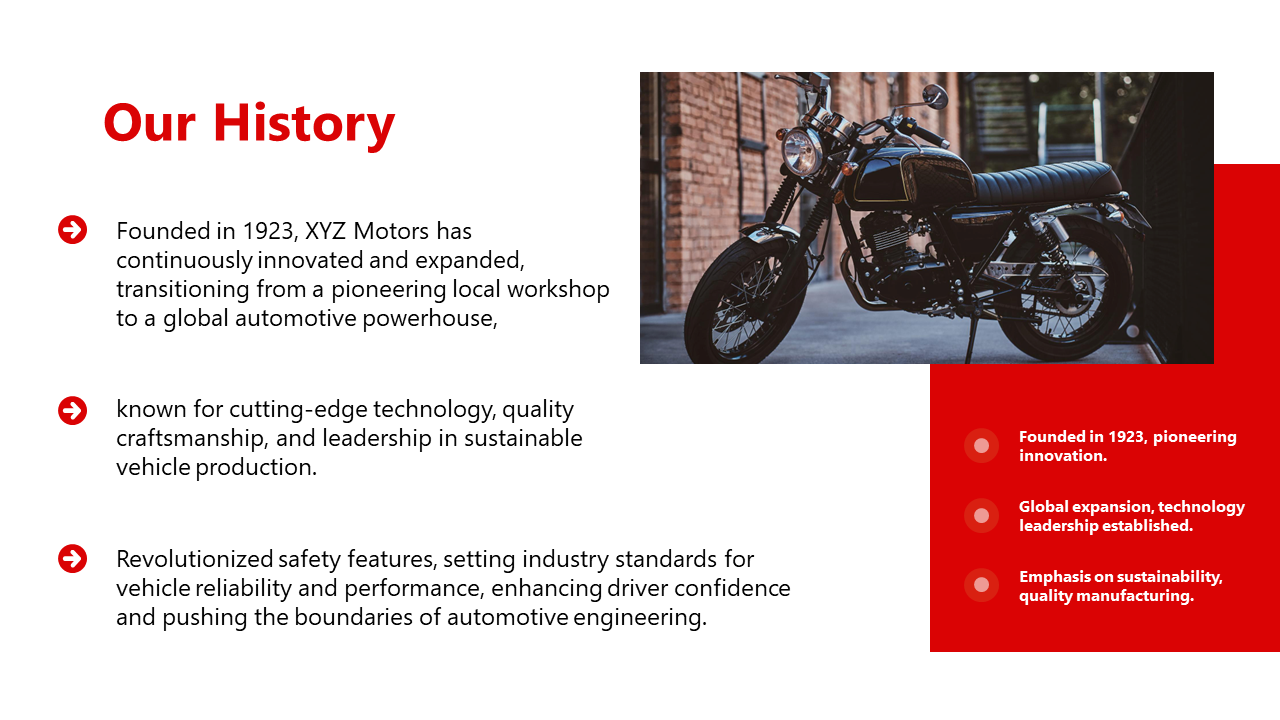 Our History

Founded in 1923, XYZ Motors has continuously innovated and expanded, transitioning from a pioneering local workshop to a global automotive powerhouse,

known for cutting-edge technology, quality craftsmanship, and leadership in sustainable vehicle production.

Revolutionized safety features, setting industry standards for vehicle reliability and performance, enhancing driver confidence and pushing the boundaries of automotive engineering.

Founded in 1923, pioneering innovation.

Global expansion, technology leadership established.

Emphasis on sustainability, quality manufacturing.